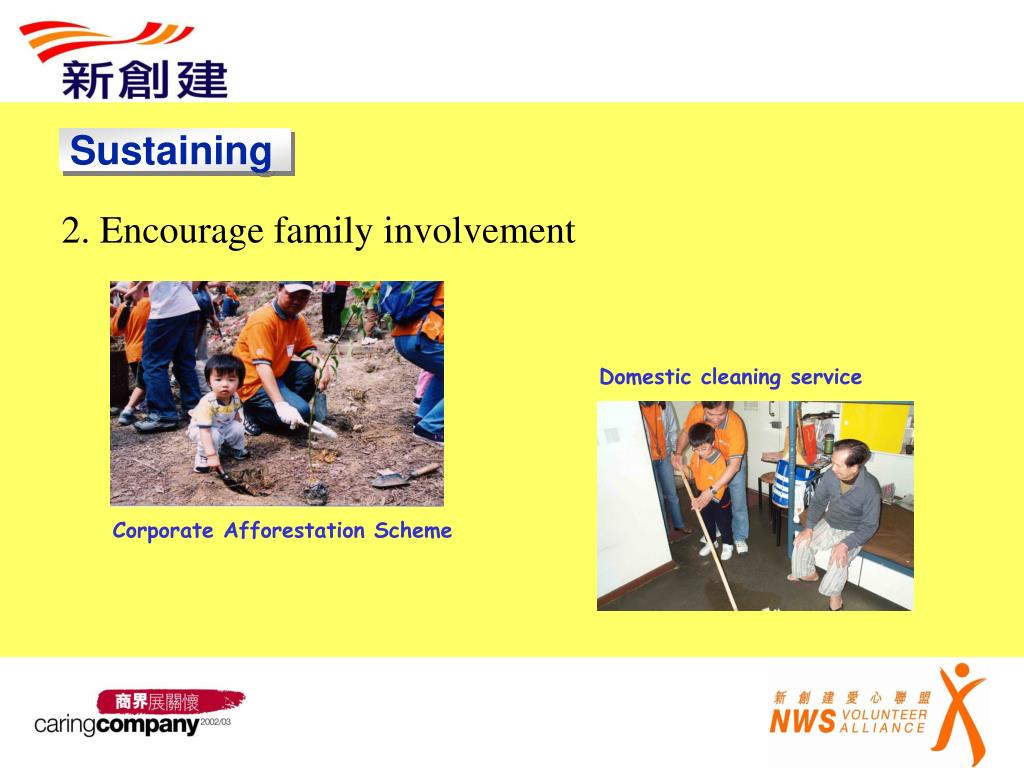 新創建

Sustaining

2. Encourage family involvement

Corporate Afforestation Scheme

Domestic cleaning service

商界展關懷
caringcompany 2002/03

新創建愛心聯盟
NWS VOLUNTEER ALLIANCE